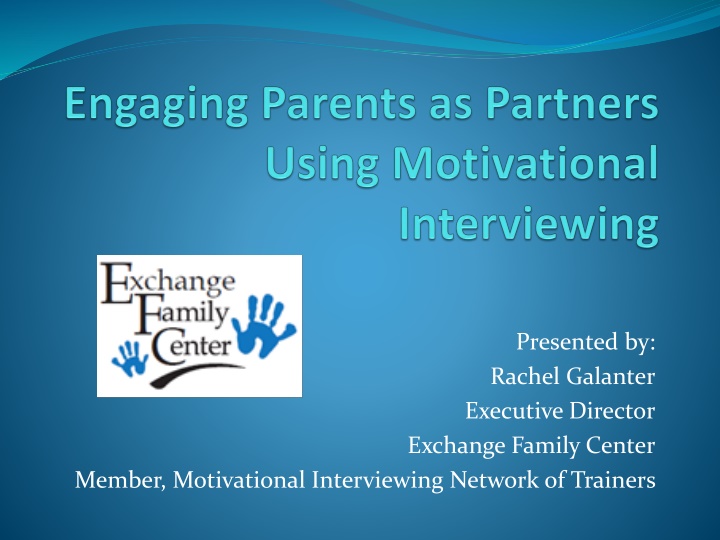 Engaging Parents as Partners Using Motivational Interviewing

Exchange Family Center

Presented by:
Rachel Galanter
Executive Director
Exchange Family Center
Member, Motivational Interviewing Network of Trainers